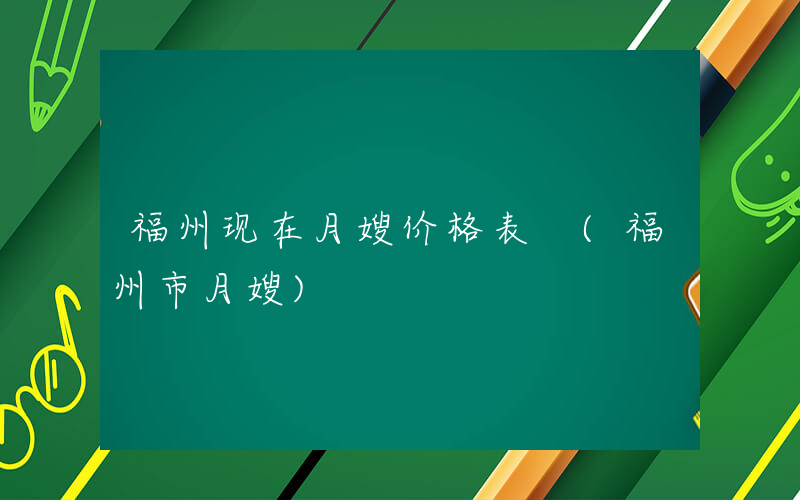 福州现在月嫂价格表 （福州市月嫂）